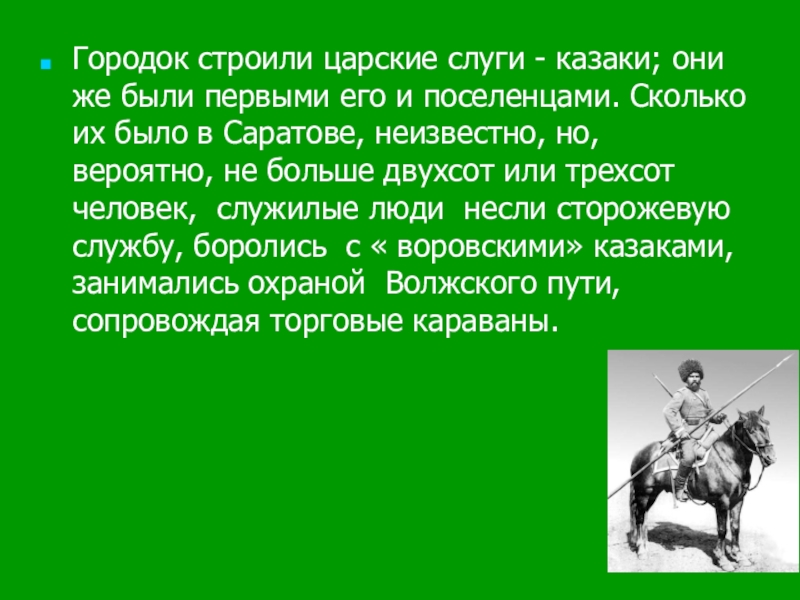 Городок строили царские слуги - казаки; они же были первыми его и поселенцами. Сколько их было в Саратове, неизвестно, но, вероятно, не больше двухсот или трехсот человек, служилые люди несли сторожевую службу, боролись с « воровскими» казаками, занимались охраной Волжского пути, сопровождая торговые караваны.